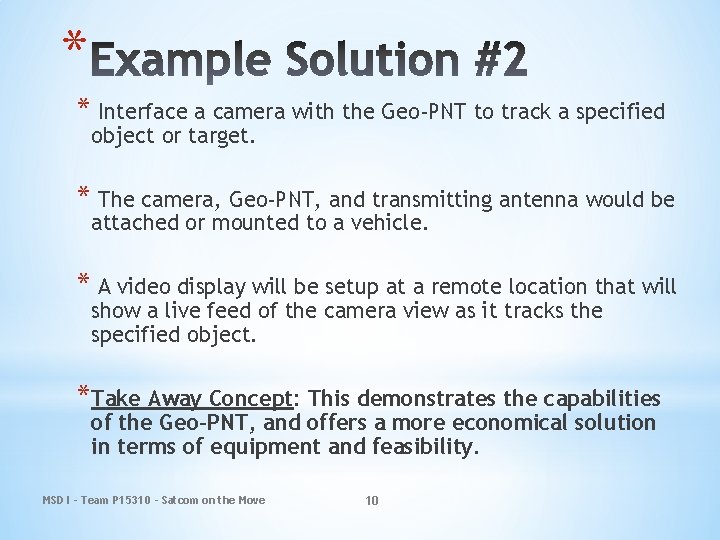 *Example Solution #2

* Interface a camera with the Geo-PNT to track a specified object or target.

* The camera, Geo-PNT, and transmitting antenna would be attached or mounted to a vehicle.

* A video display will be setup at a remote location that will show a live feed of the camera view as it tracks the specified object.

*Take Away Concept: This demonstrates the capabilities of the Geo-PNT, and offers a more economical solution in terms of equipment and feasibility.

MSD I - Team P15310 - Satcom on the Move

10